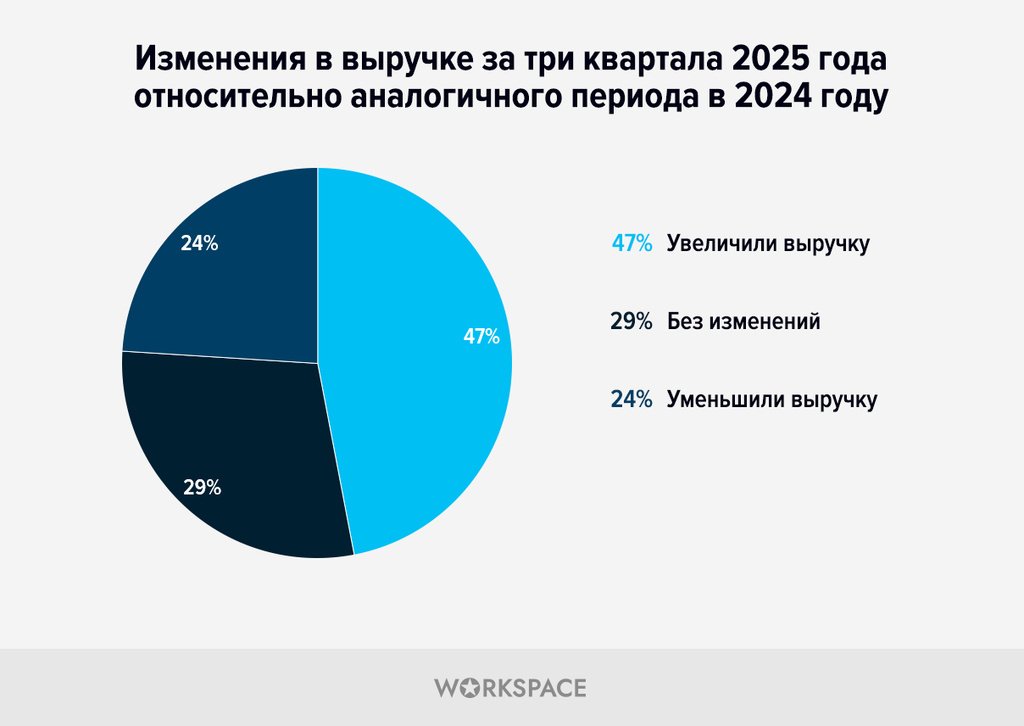 Изменения в выручке за три квартала 2025 года относительно аналогичного периода в 2024 году

24%

47%

29%

47% Увеличили выручку

29% Без изменений

24% Уменьшили выручку

WORKSPACE